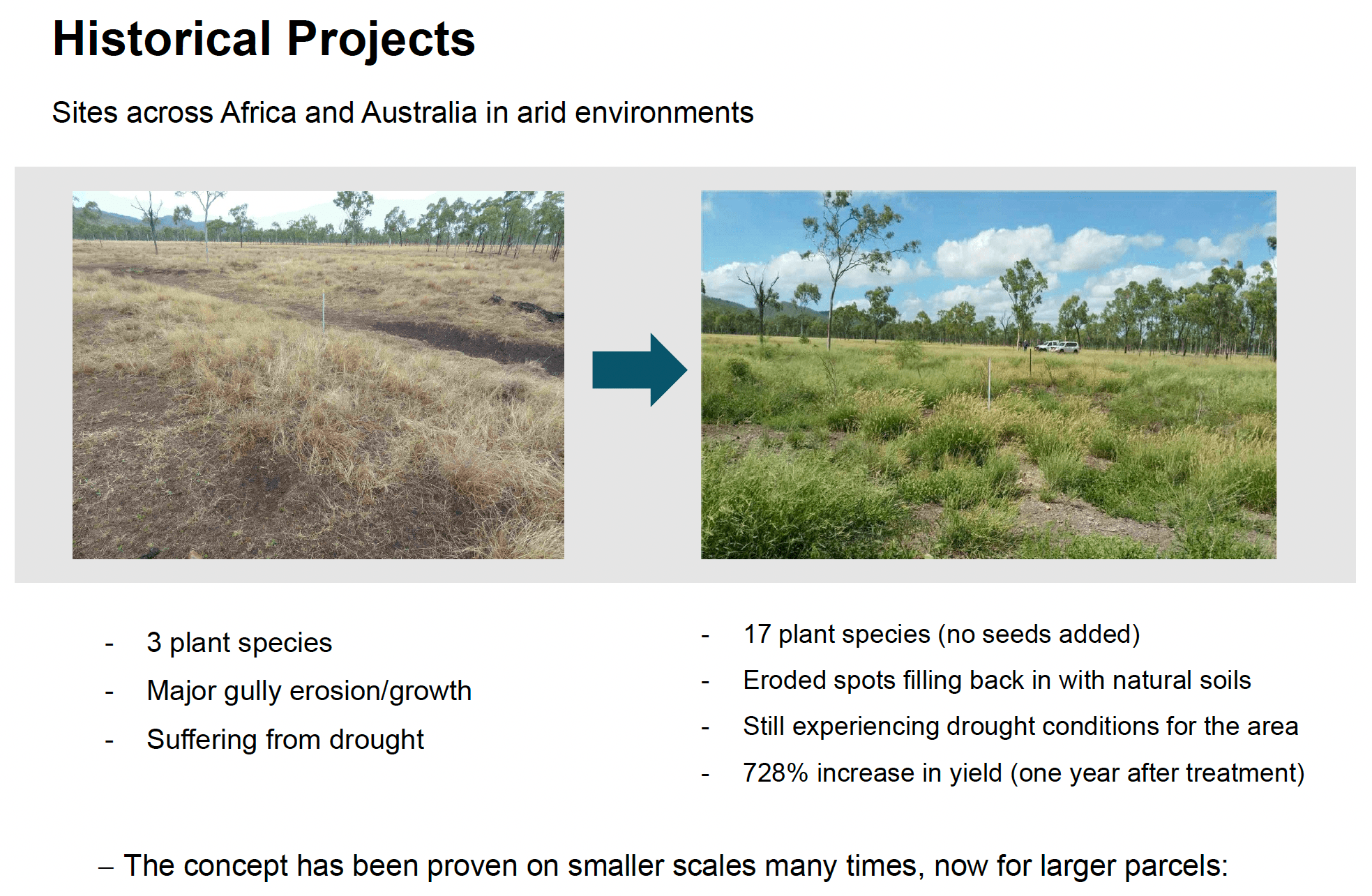 Historical Projects

Sites across Africa and Australia in arid environments

- 3 plant species
- Major gully erosion/growth
- Suffering from drought

- 17 plant species (no seeds added)
- Eroded spots filling back in with natural soils
- Still experiencing drought conditions for the area
- 728% increase in yield (one year after treatment)

– The concept has been proven on smaller scales many times, now for larger parcels: